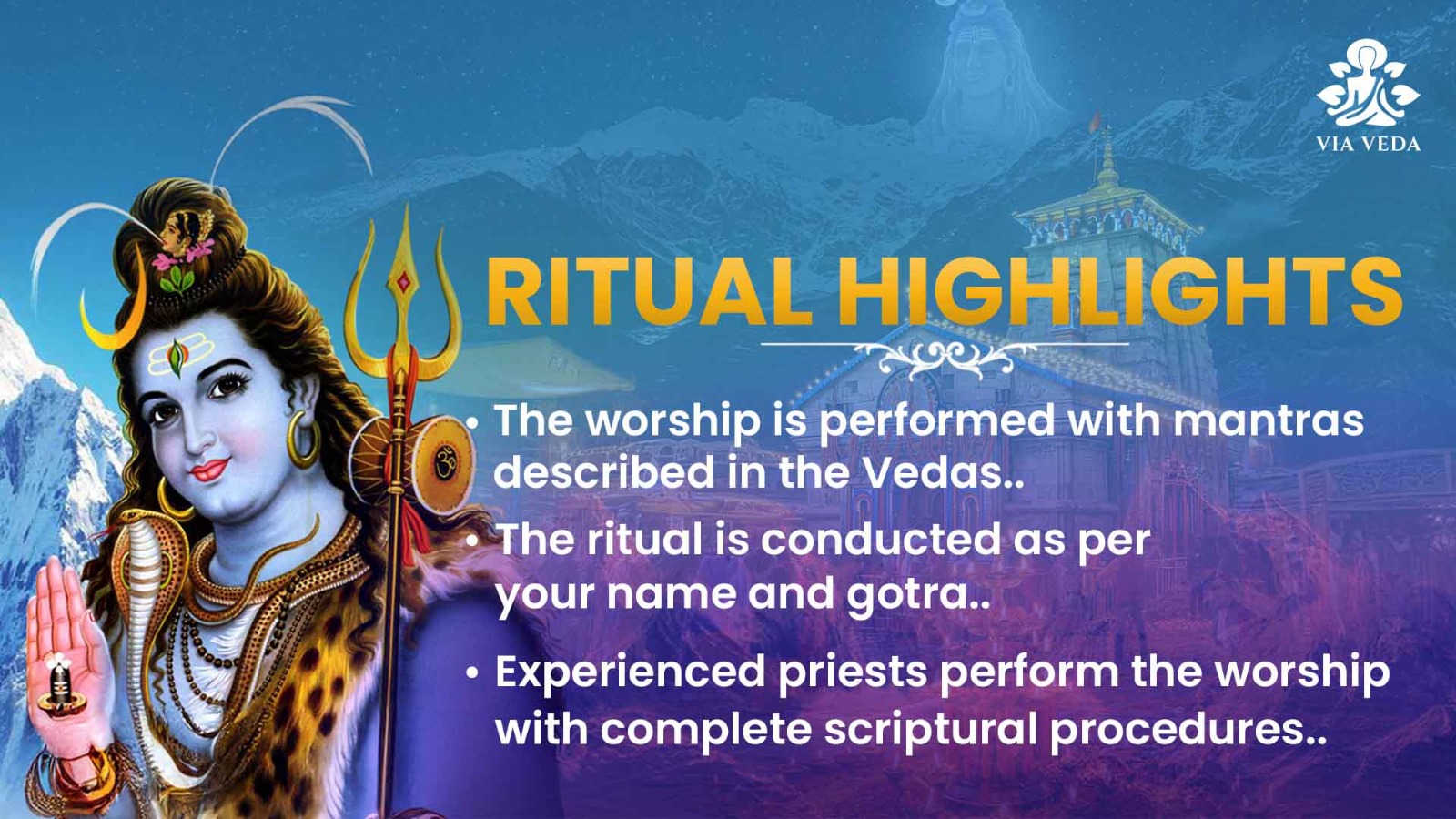 VIA VEDA

RITUAL HIGHLIGHTS

• The worship is performed with mantras described in the Vedas..

• The ritual is conducted as per your name and gotra..

• Experienced priests perform the worship with complete scriptural procedures..